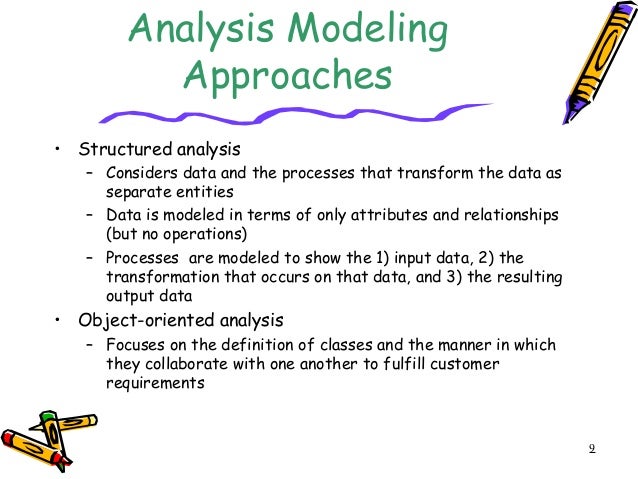 Analysis Modeling Approaches

• Structured analysis
 – Considers data and the processes that transform the data as separate entities
 – Data is modeled in terms of only attributes and relationships (but no operations)
 – Processes are modeled to show the 1) input data, 2) the transformation that occurs on that data, and 3) the resulting output data
• Object-oriented analysis
 – Focuses on the definition of classes and the manner in which they collaborate with one another to fulfill customer requirements

9